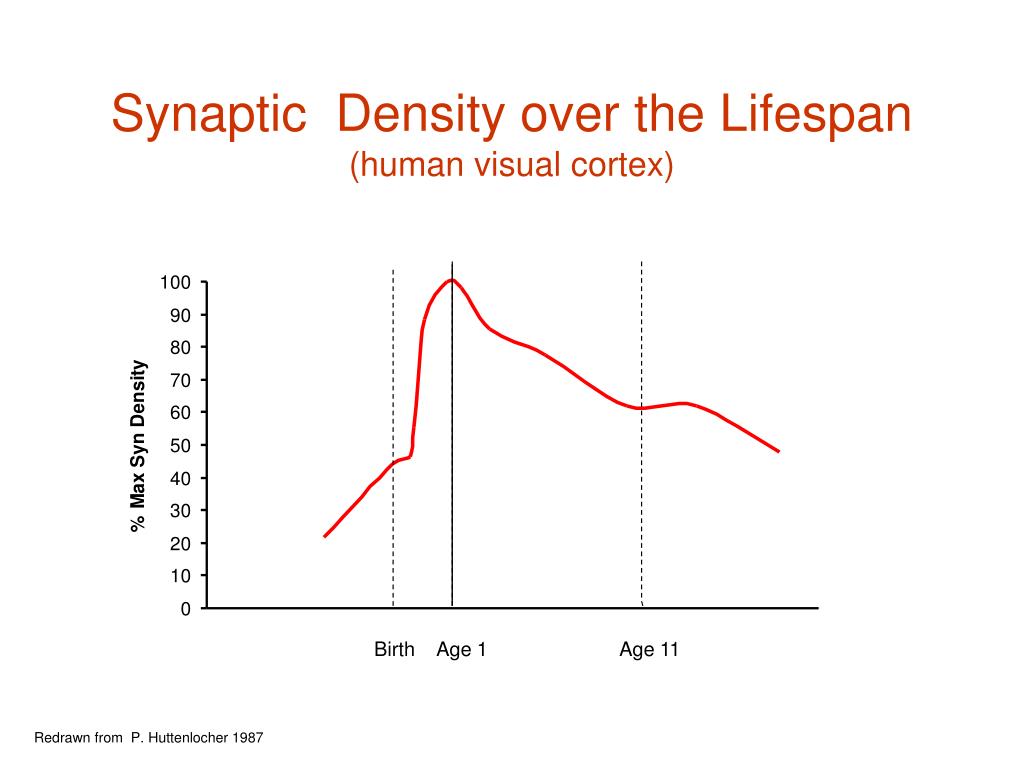 Synaptic Density over the Lifespan
(human visual cortex)

% Max Syn Density

100
90
80
70
60
50
40
30
20
10
0

Birth Age 1 Age 11

Redrawn from P. Huttenlocher 1987